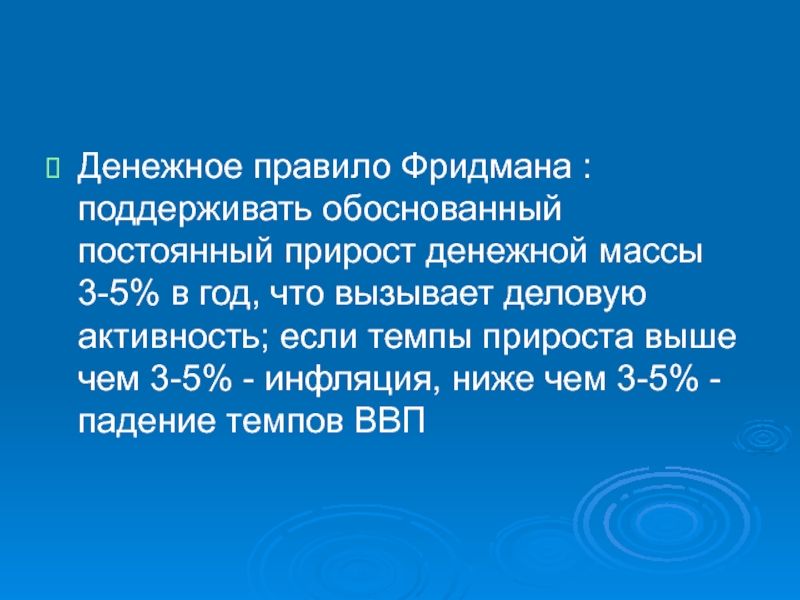 Денежное правило Фридмана : поддерживать обоснованный постоянный прирост денежной массы 3-5% в год, что вызывает деловую активность; если темпы прироста выше чем 3-5% - инфляция, ниже чем 3-5% - падение темпов ВВП